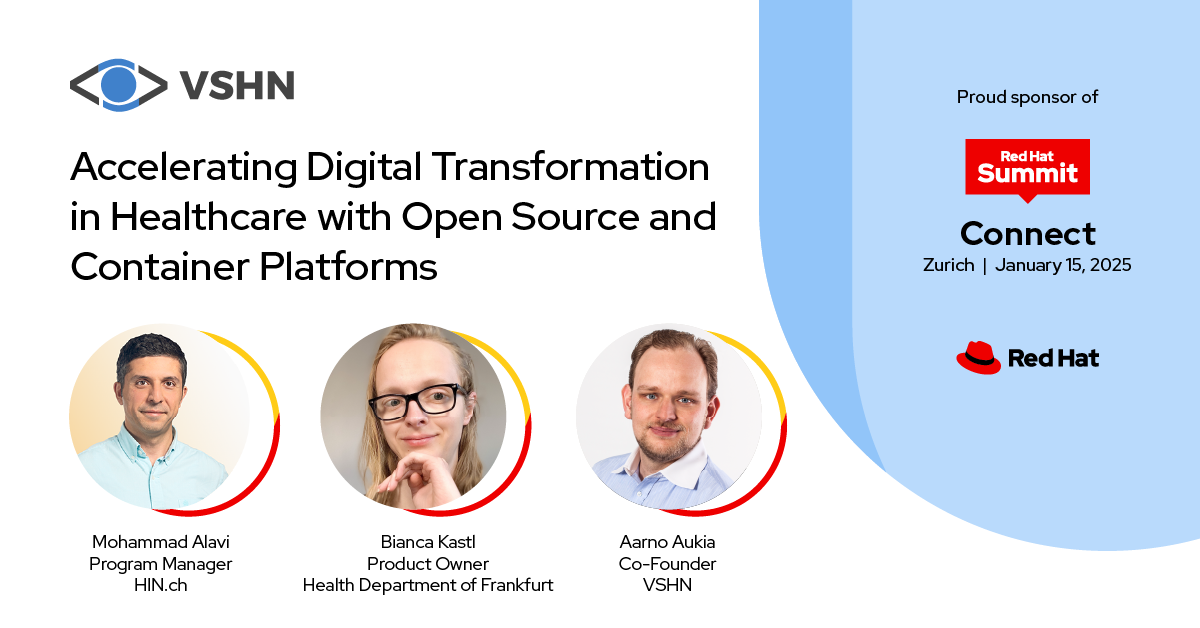 VSHN

Accelerating Digital Transformation in Healthcare with Open Source and Container Platforms

Mohammad Alavi
Program Manager
HIN.ch

Bianca Kastl
Product Owner
Health Department of Frankfurt

Aarno Aukia
Co-Founder
VSHN

Proud sponsor of

Red Hat
Summit

Connect
Zurich | January 15, 2025

Red Hat